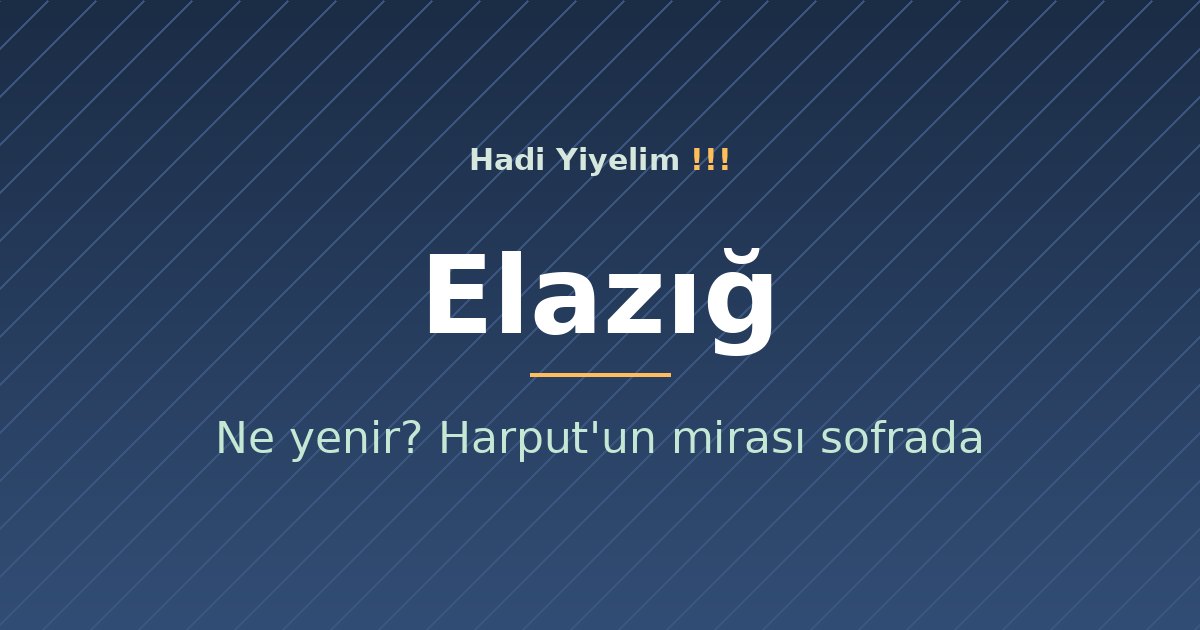 Hadi Yiyelim !!!

Elazığ

Ne yenir? Harput'un mirası sofrada